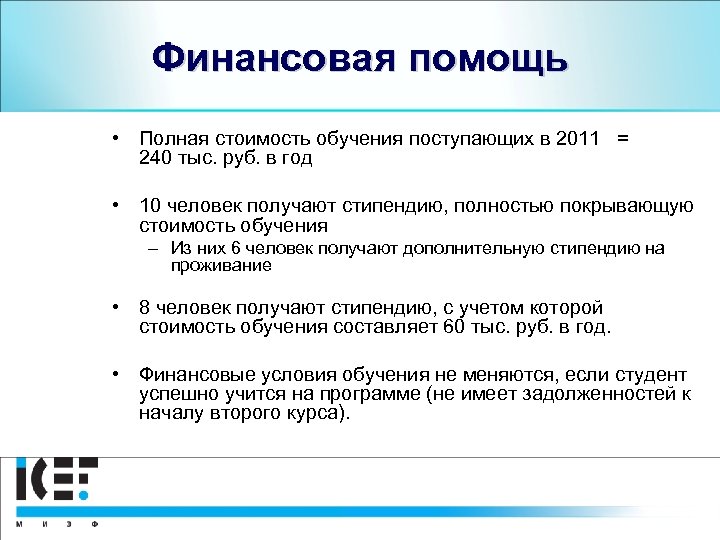 Финансовая помощь

• Полная стоимость обучения поступающих в 2011 = 240 тыс. руб. в год

• 10 человек получают стипендию, полностью покрывающую стоимость обучения
– Из них 6 человек получают дополнительную стипендию на проживание

• 8 человек получают стипендию, с учетом которой стоимость обучения составляет 60 тыс. руб. в год.

• Финансовые условия обучения не меняются, если студент успешно учится на программе (не имеет задолженностей к началу второго курса).

ICEF

М И Э Ф